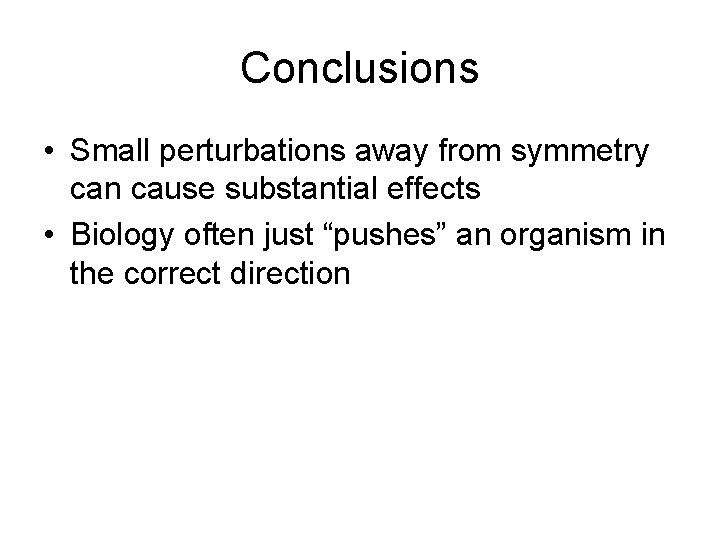 Conclusions

• Small perturbations away from symmetry can cause substantial effects
• Biology often just “pushes” an organism in the correct direction